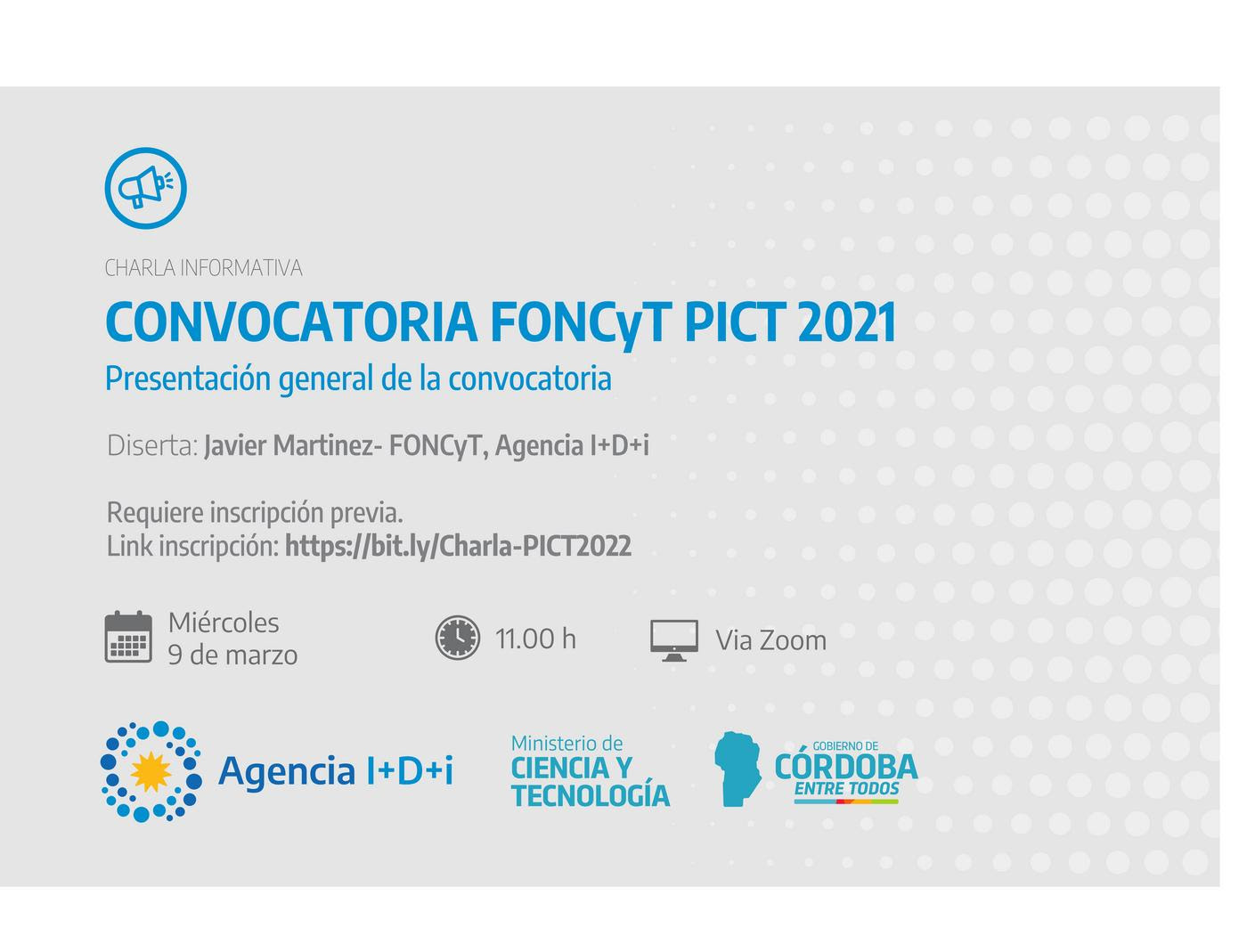 CHARLA INFORMATIVA

CONVOCATORIA FONCyT PICT 2021

Presentación general de la convocatoria

Diserta: Javier Martinez- FONCyT, Agencia I+D+i

Requiere inscripción previa.
Link inscripción: https://bit.ly/Charla-PICT2022

Miércoles
9 de marzo

11.00 h

Via Zoom

Agencia I+D+i

Ministerio de
CIENCIA Y
TECNOLOGÍA

GOBIERNO DE
CÓRDOBA
ENTRE TODOS